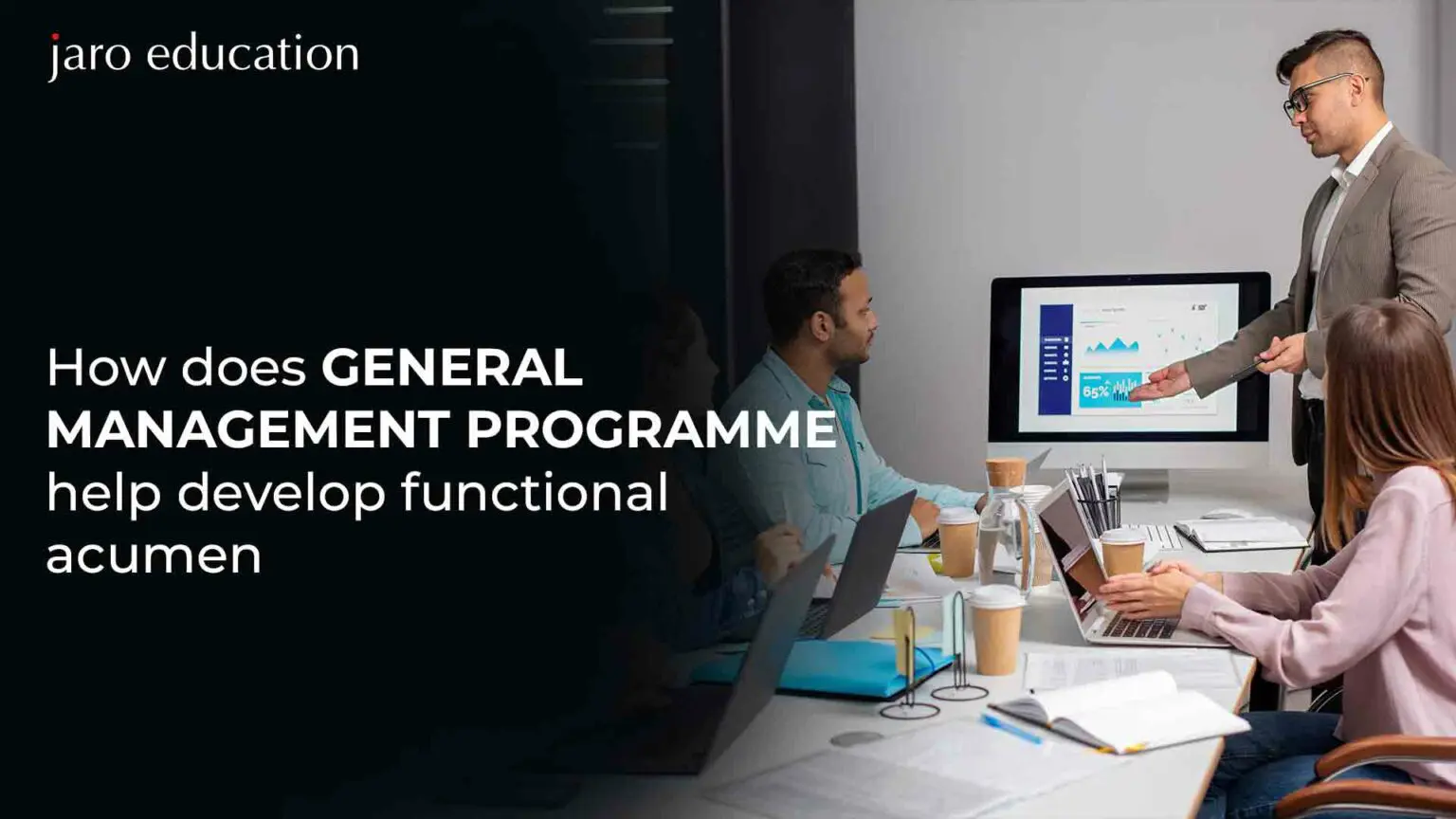 jaro education

How does GENERAL MANAGEMENT PROGRAMME help develop functional acumen

65%